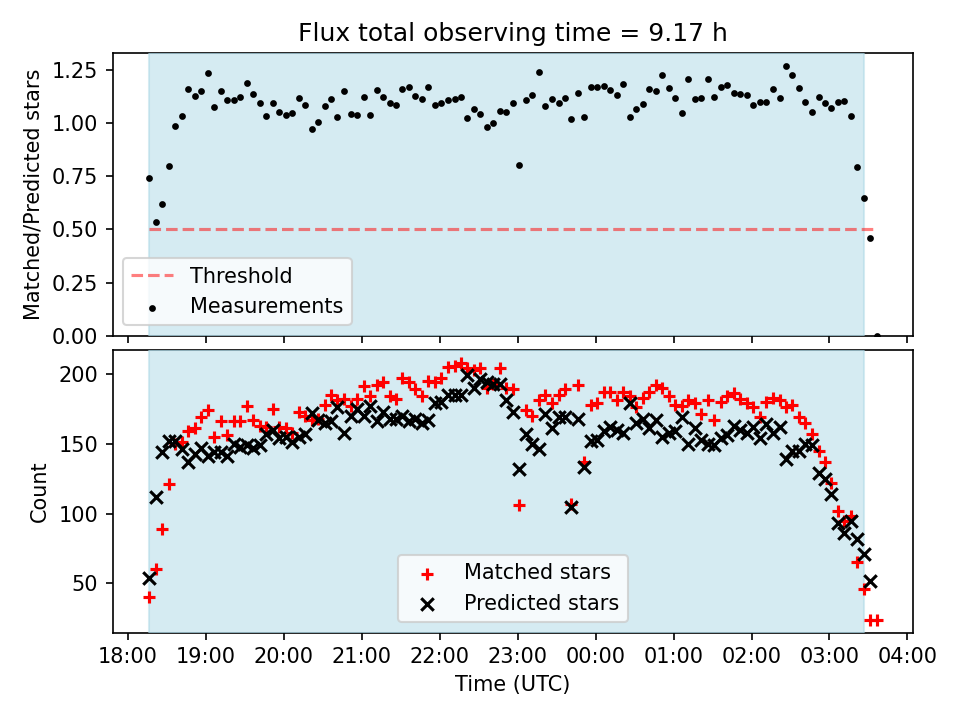 Flux total observing time = 9.17 h

Matched/Predicted stars

1.25
1.00
0.75
0.50
0.25
0.00

Threshold
Measurements

Count

200
150
100
50

Matched stars
Predicted stars

18:00 19:00 20:00 21:00 22:00 23:00 00:00 01:00 02:00 03:00 04:00

Time (UTC)